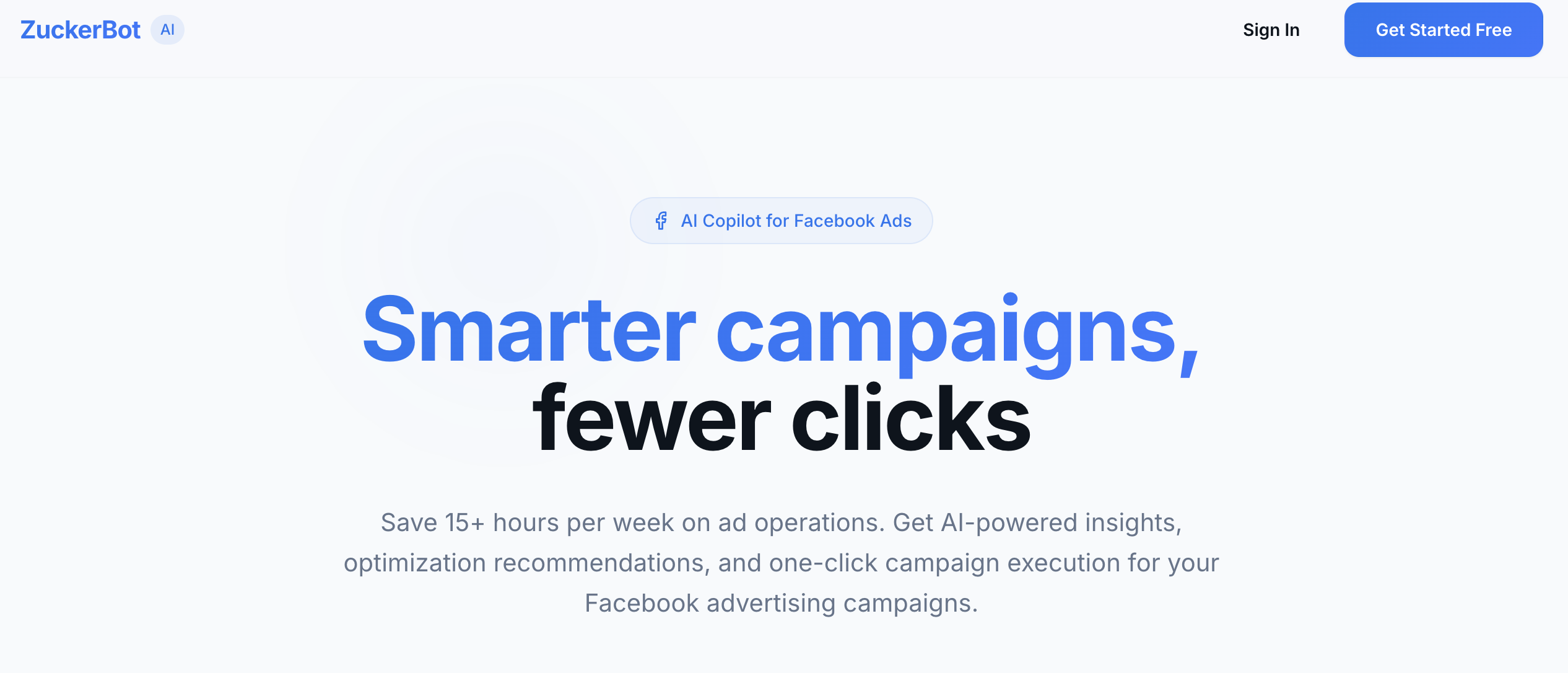 ZuckerBot AI

Sign In

Get Started Free

AI Copilot for Facebook Ads

Smarter campaigns, fewer clicks

Save 15+ hours per week on ad operations. Get AI-powered insights, optimization recommendations, and one-click campaign execution for your Facebook advertising campaigns.